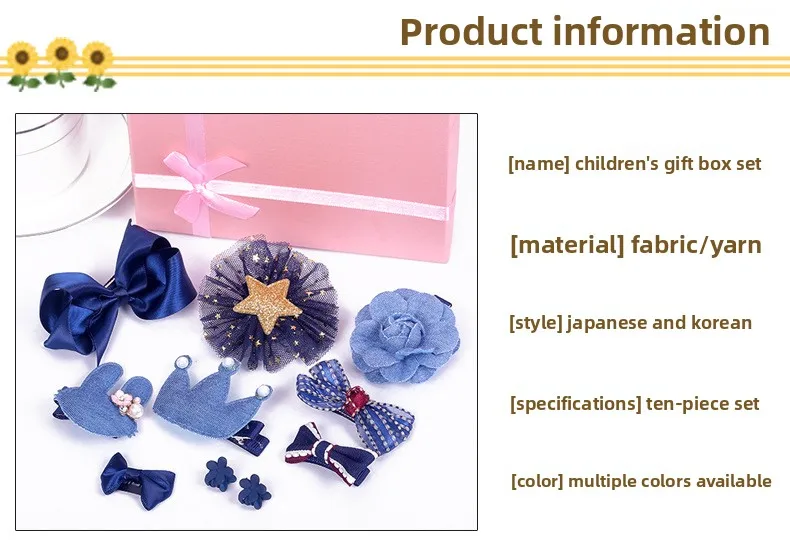 Product information

[name] children's gift box set

[material] fabric/yarn

[style] japanese and korean

[specifications] ten-piece set

[color] multiple colors available